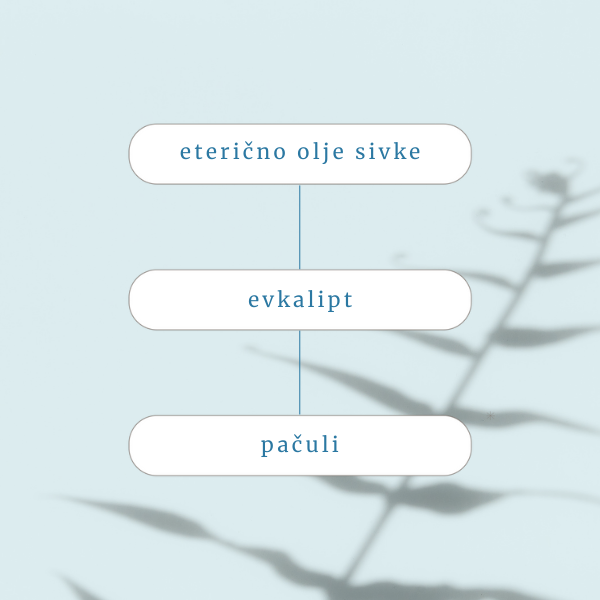 eterično olje sivke

evkalipt

pačuli